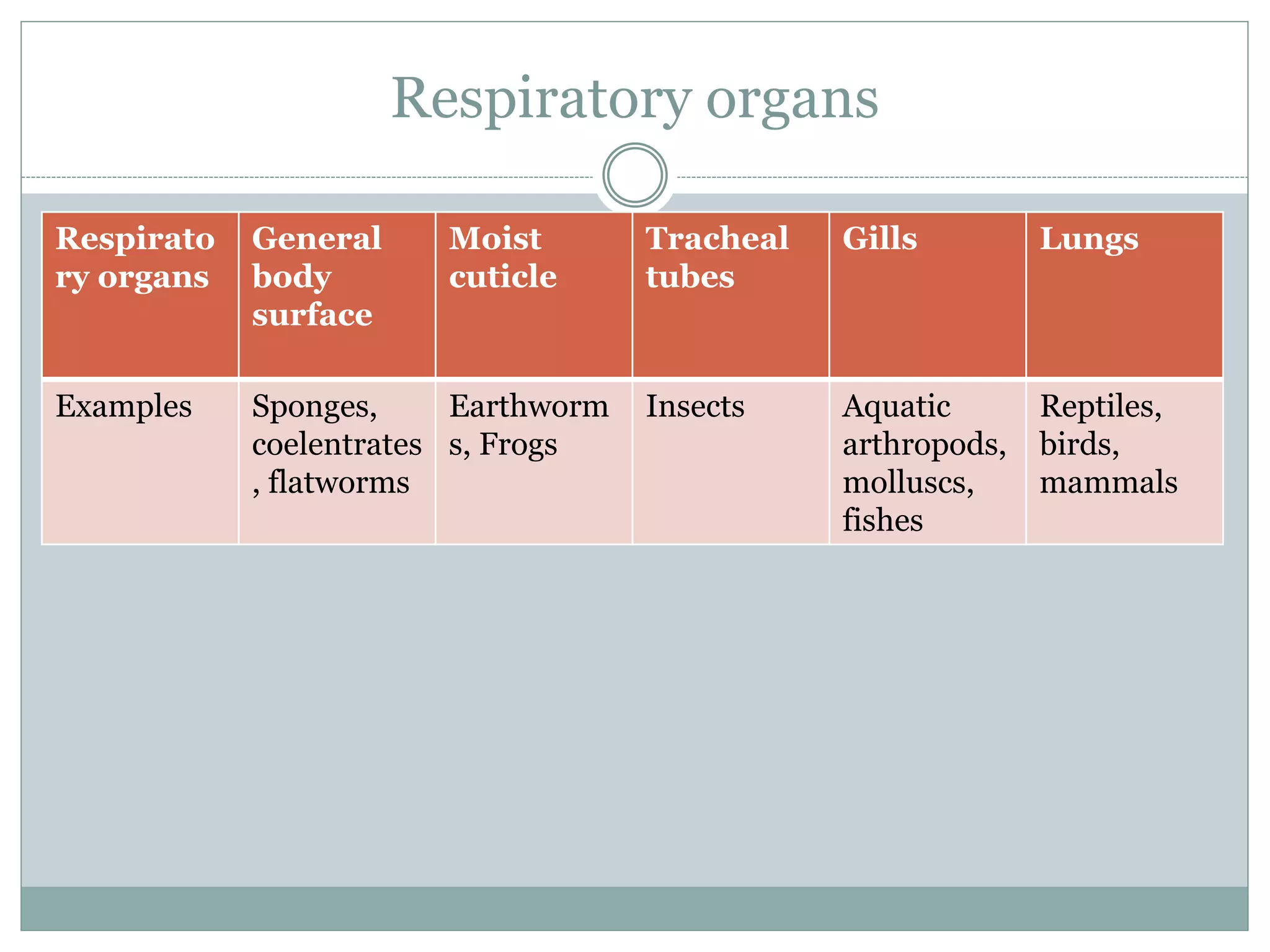 Respiratory organs

| Respiratory organs | General body surface | Moist cuticle | Tracheal tubes | Gills | Lungs |
|---|---|---|---|---|---|
| Examples | Sponges, coelentrates, flatworms | Earthworms, Frogs | Insects | Aquatic arthropods, molluscs, fishes | Reptiles, birds, mammals |